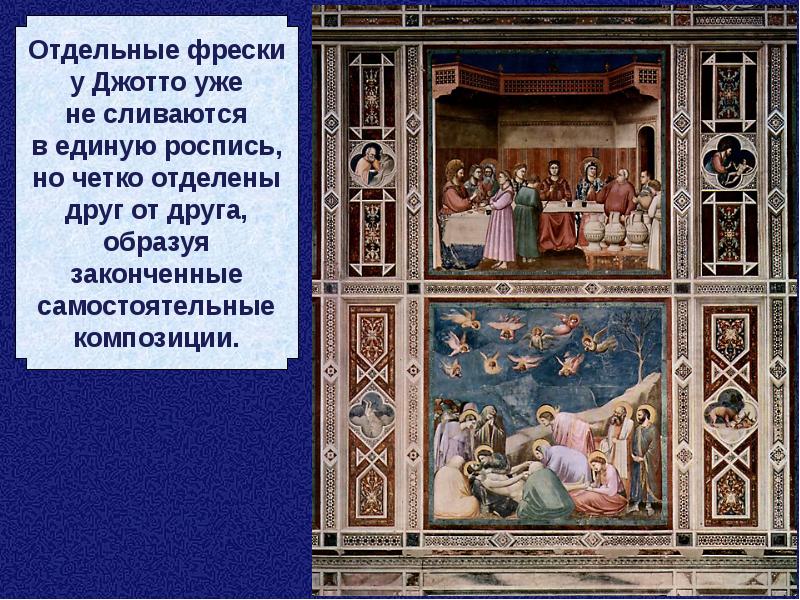 Отдельные фрески у Джотто уже не сливаются в единую роспись, но четко отделены друг от друга, образуя законченные самостоятельные композиции.